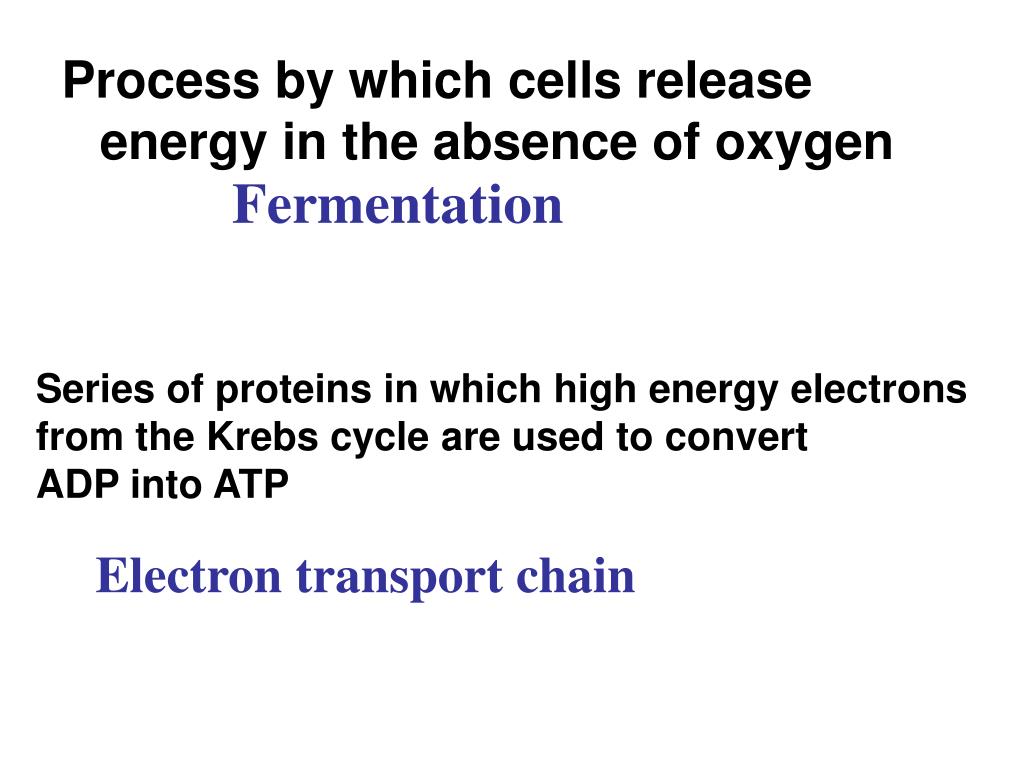 Process by which cells release energy in the absence of oxygen

Fermentation

Series of proteins in which high energy electrons from the Krebs cycle are used to convert ADP into ATP

Electron transport chain